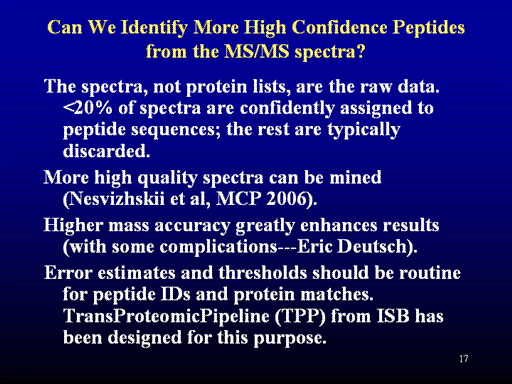 Can We Identify More High Confidence Peptides from the MS/MS spectra?

The spectra, not protein lists, are the raw data. <20% of spectra are confidently assigned to peptide sequences; the rest are typically discarded.

More high quality spectra can be mined (Nesvizhskii et al, MCP 2006).

Higher mass accuracy greatly enhances results (with some complications---Eric Deutsch).

Error estimates and thresholds should be routine for peptide IDs and protein matches. TransProteomicPipeline (TPP) from ISB has been designed for this purpose.

17